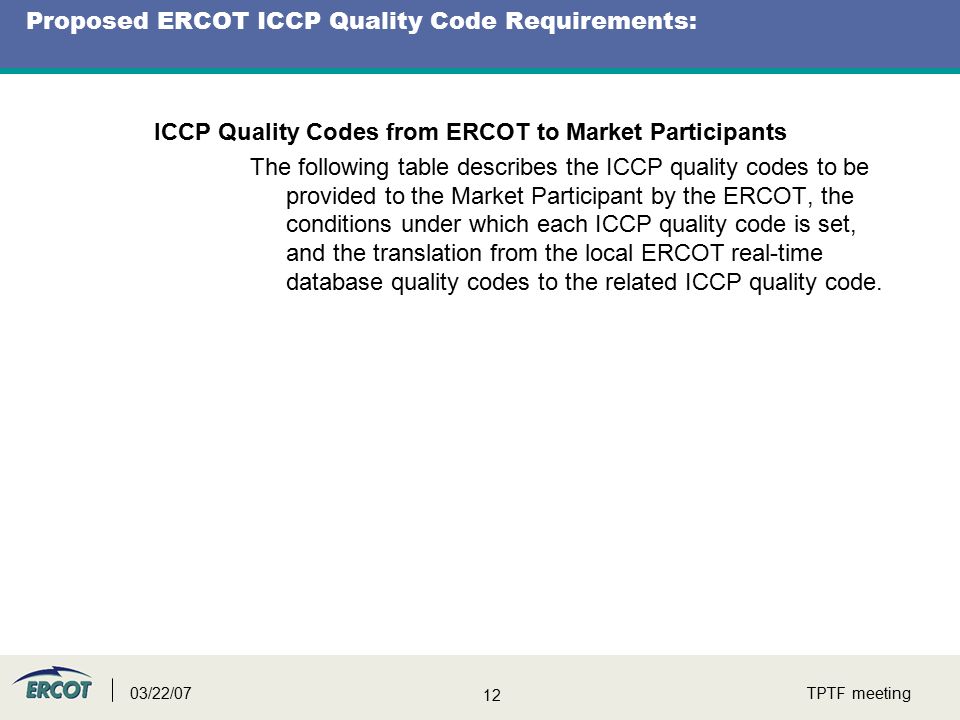 Proposed ERCOT ICCP Quality Code Requirements:

ICCP Quality Codes from ERCOT to Market Participants

The following table describes the ICCP quality codes to be provided to the Market Participant by the ERCOT, the conditions under which each ICCP quality code is set, and the translation from the local ERCOT real-time database quality codes to the related ICCP quality code.

ERCOT

03/22/07

12

TPTF meeting